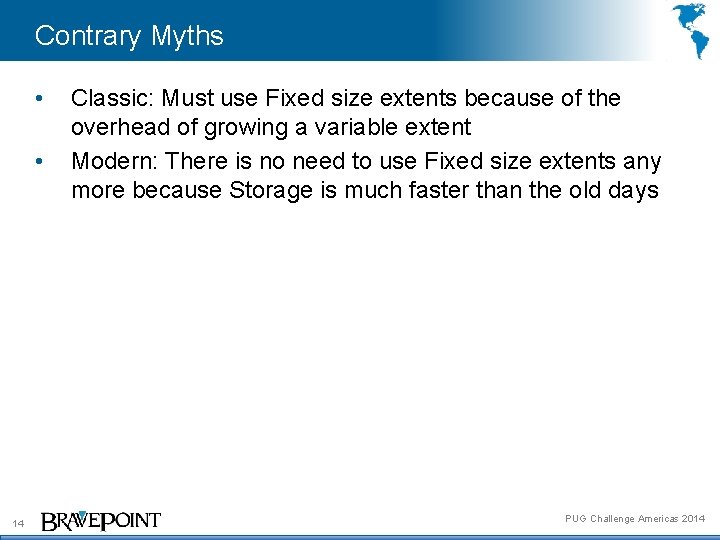 Contrary Myths

• Classic: Must use Fixed size extents because of the overhead of growing a variable extent
• Modern: There is no need to use Fixed size extents any more because Storage is much faster than the old days

14 BRAVEPOINT

PUG Challenge Americas 2014